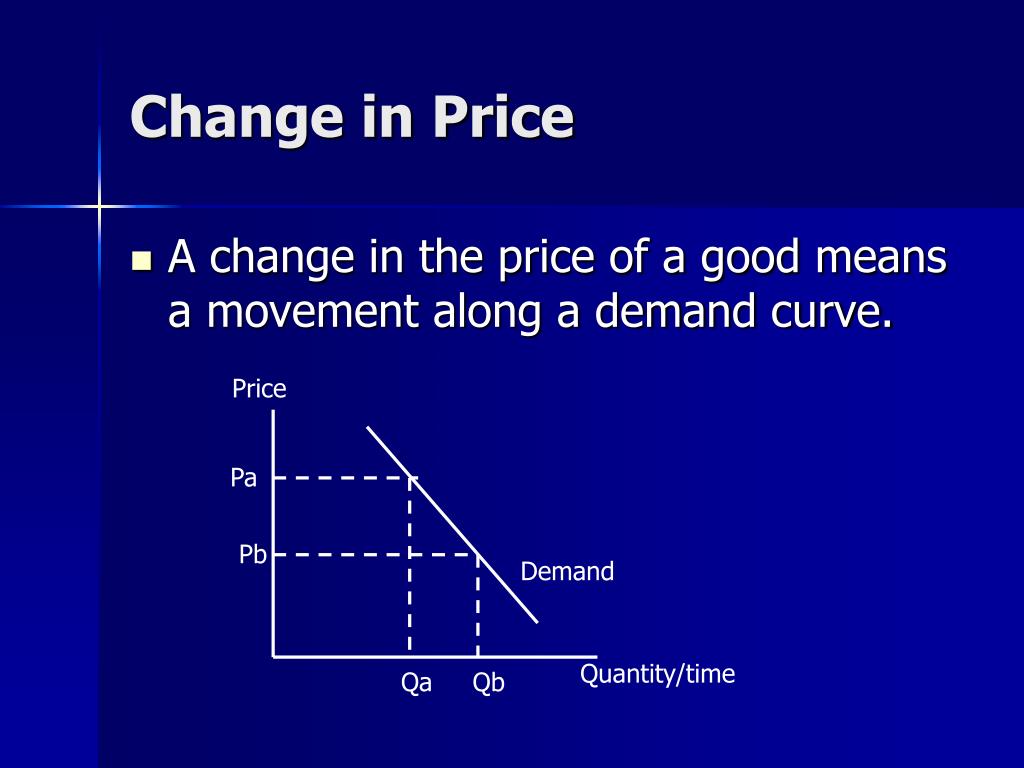 Change in Price

A change in the price of a good means a movement along a demand curve.

Price
Pa
Pb
Demand
Qa
Qb
Quantity/time